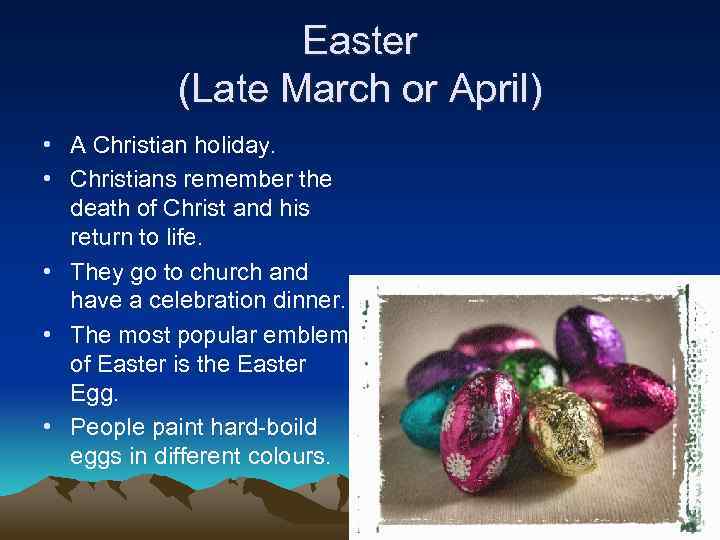 Easter
(Late March or April)

• A Christian holiday.
• Christians remember the death of Christ and his return to life.
• They go to church and have a celebration dinner.
• The most popular emblem of Easter is the Easter Egg.
• People paint hard-boild eggs in different colours.